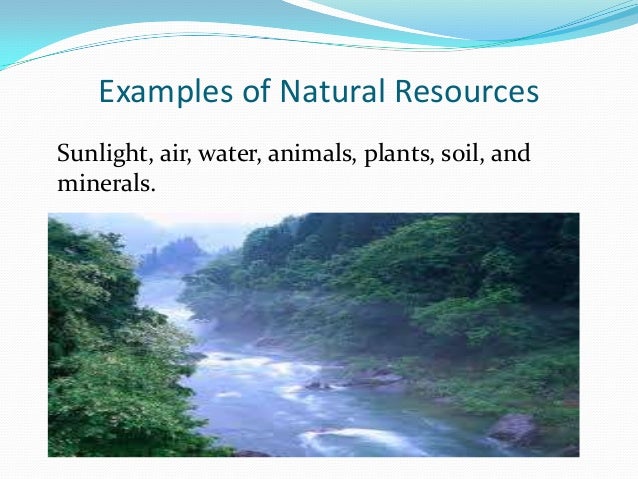 Examples of Natural Resources

Sunlight, air, water, animals, plants, soil, and minerals.